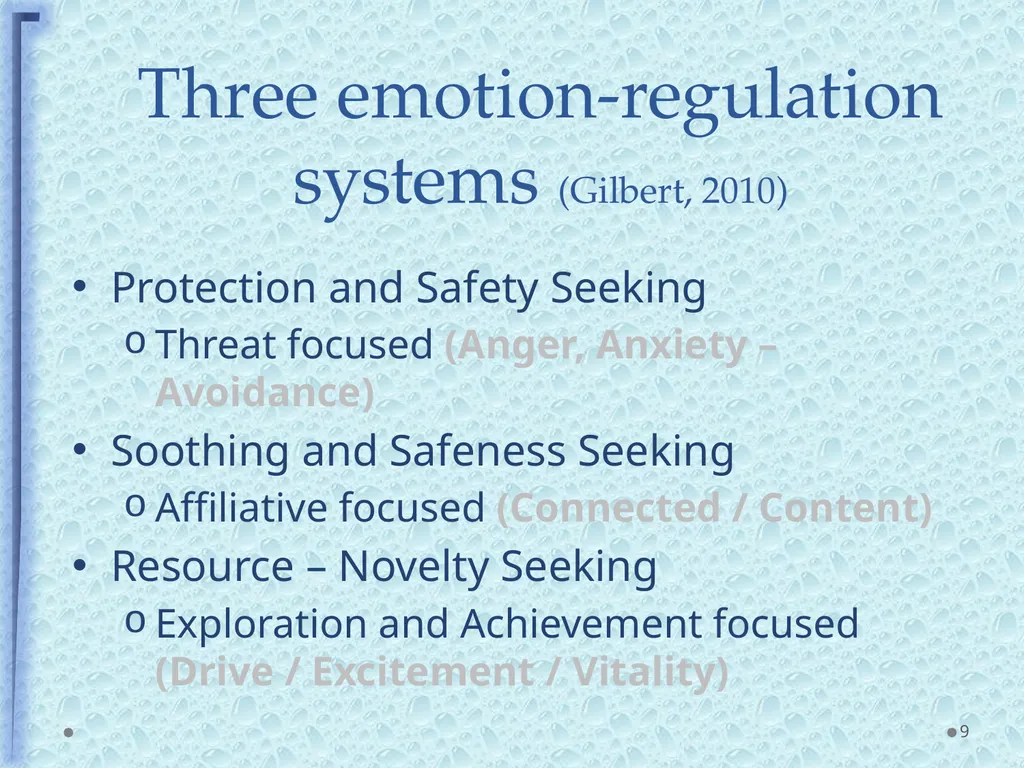 Three emotion-regulation systems (Gilbert, 2010)

• Protection and Safety Seeking
o Threat focused (Anger, Anxiety – Avoidance)
• Soothing and Safeness Seeking
o Affiliative focused (Connected / Content)
• Resource – Novelty Seeking
o Exploration and Achievement focused (Drive / Excitement / Vitality)

9